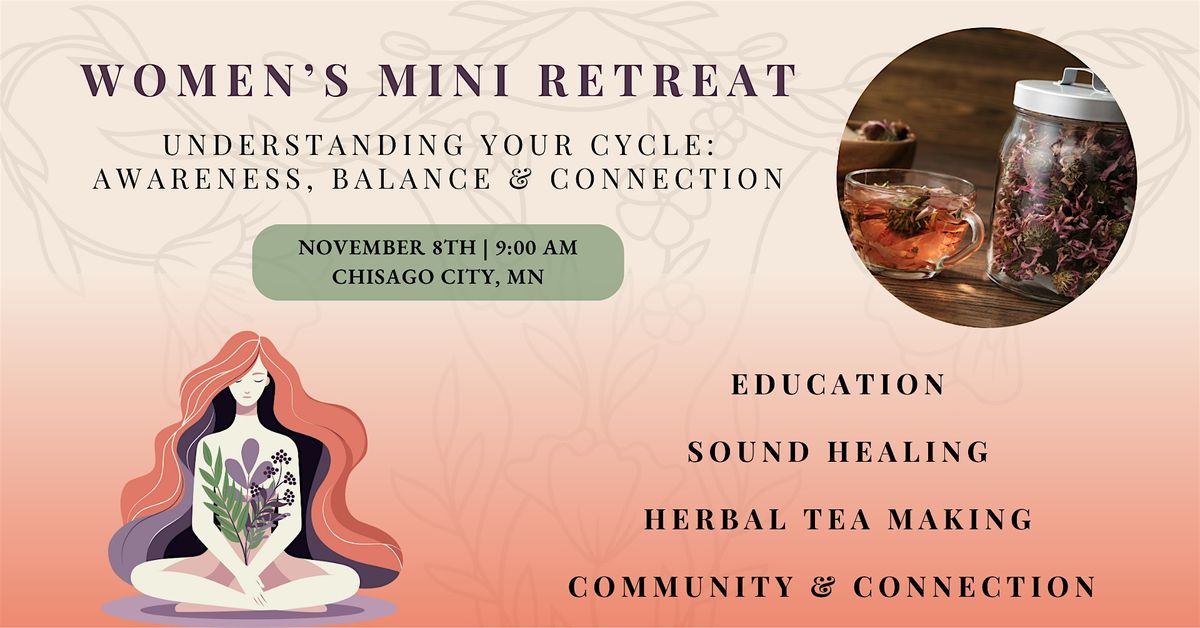 WOMEN'S MINI RETREAT

UNDERSTANDING YOUR CYCLE: AWARENESS, BALANCE & CONNECTION

NOVEMBER 8TH | 9:00 AM
CHISAGO CITY, MN

EDUCATION

SOUND HEALING

HERBAL TEA MAKING

COMMUNITY & CONNECTION